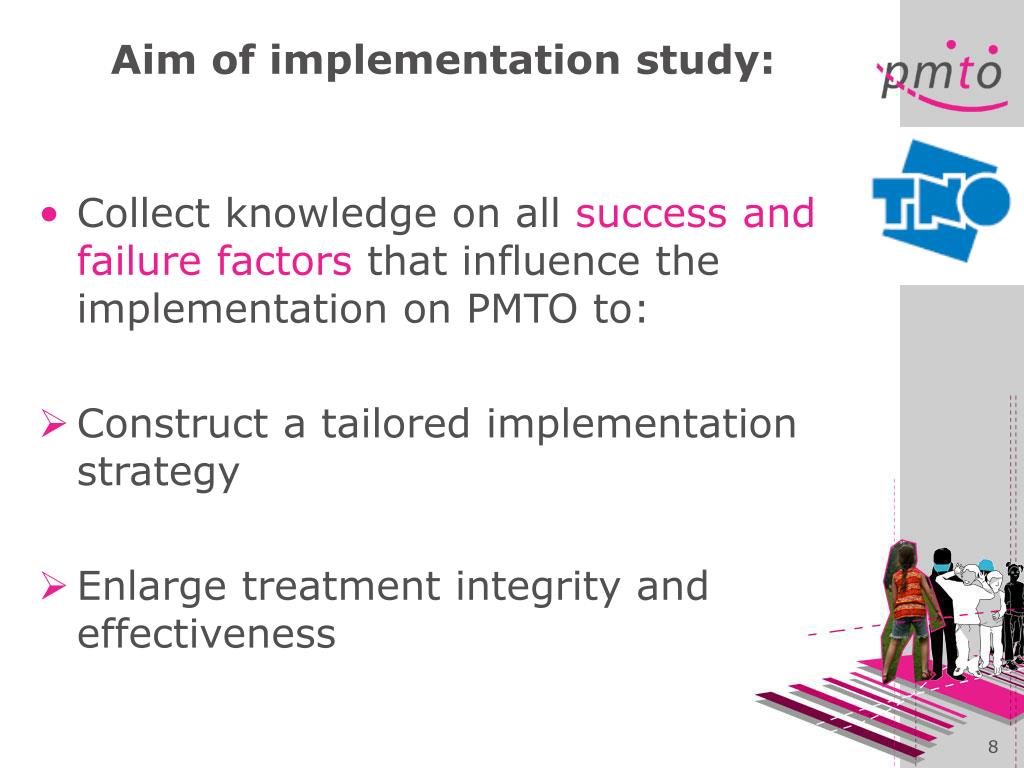 Aim of implementation study:

pmto

TNO

• Collect knowledge on all success and failure factors that influence the implementation on PMTO to:

➢ Construct a tailored implementation strategy

➢ Enlarge treatment integrity and effectiveness

8